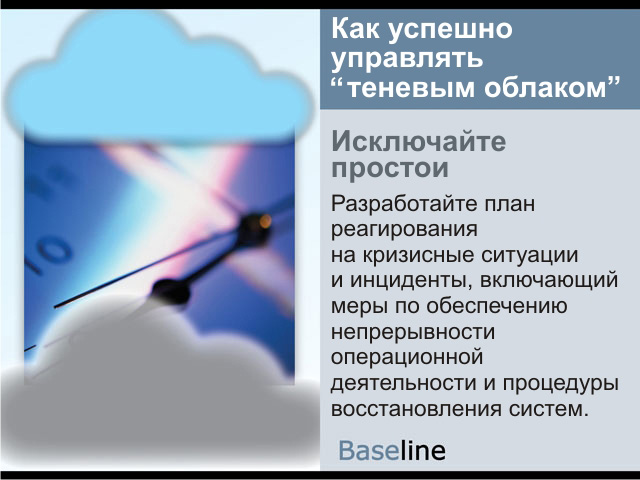 Как успешно управлять “теневым облаком”

Исключайте простои

Разработайте план реагирования на кризисные ситуации и инциденты, включающий меры по обеспечению непрерывности операционной деятельности и процедуры восстановления систем.

Baseline